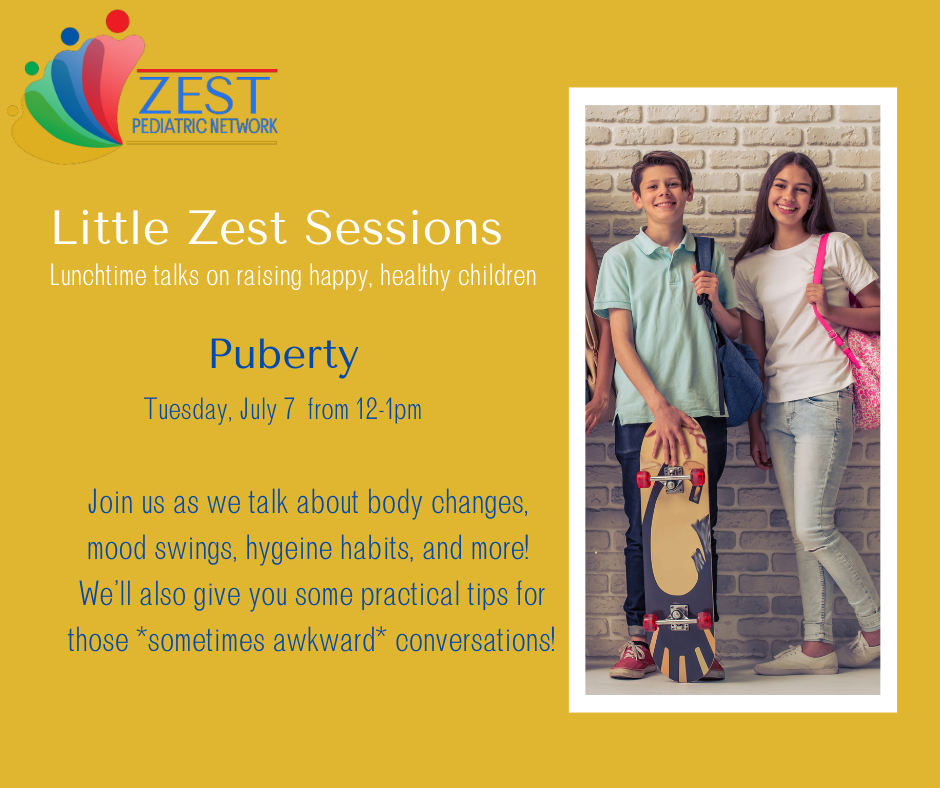 ZEST
PEDIATRIC NETWORK

Little Zest Sessions
Lunchtime talks on raising happy, healthy children

Puberty
Tuesday, July 7 from 12-1pm

Join us as we talk about body changes, mood swings, hygeine habits, and more! We'll also give you some practical tips for those *sometimes awkward* conversations!